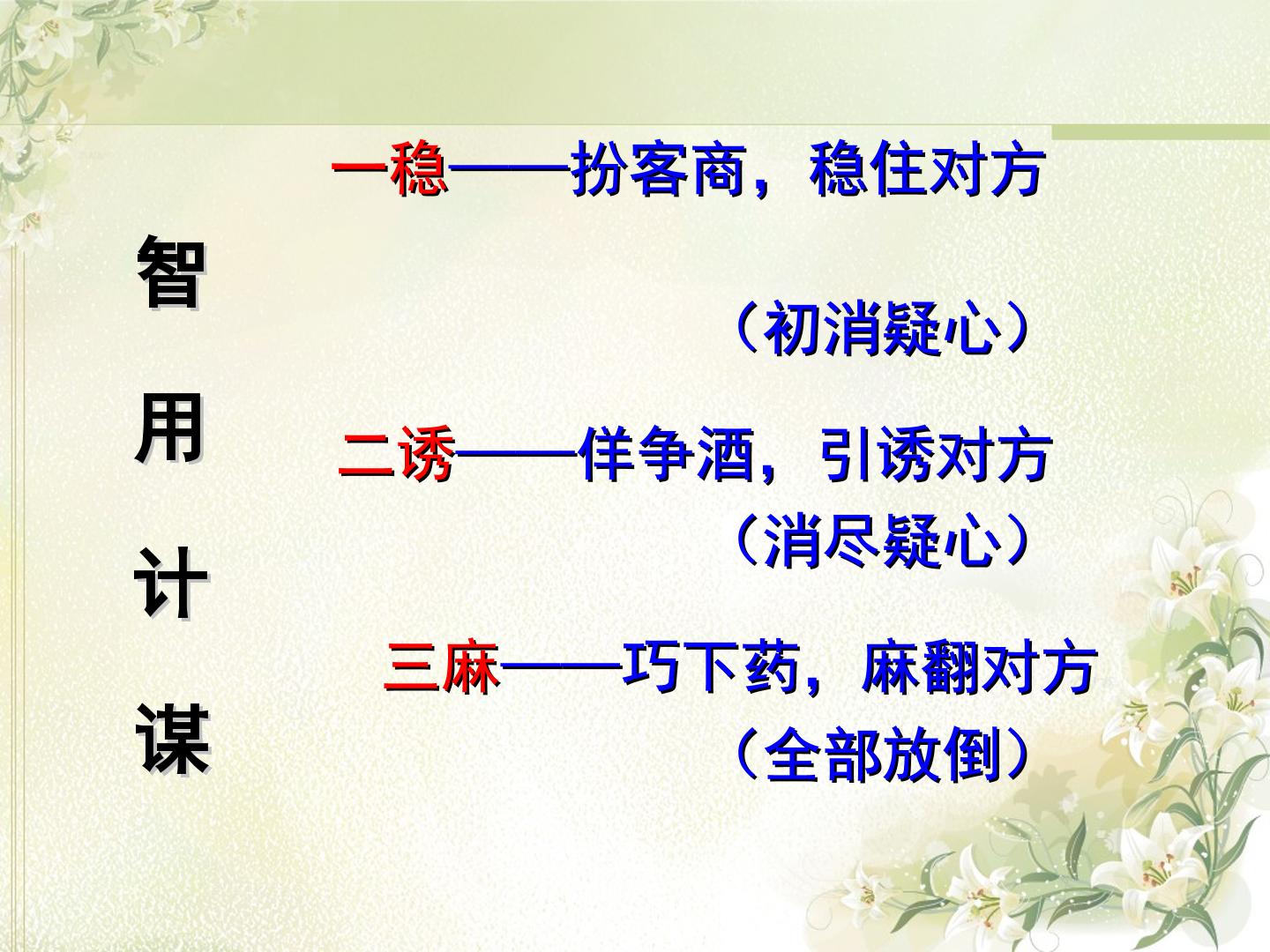 智用计谋

一稳——扮客商，稳住对方

（初消疑心）

二诱——佯争酒，引诱对方

（消尽疑心）

三麻——巧下药，麻翻对方

（全部放倒）